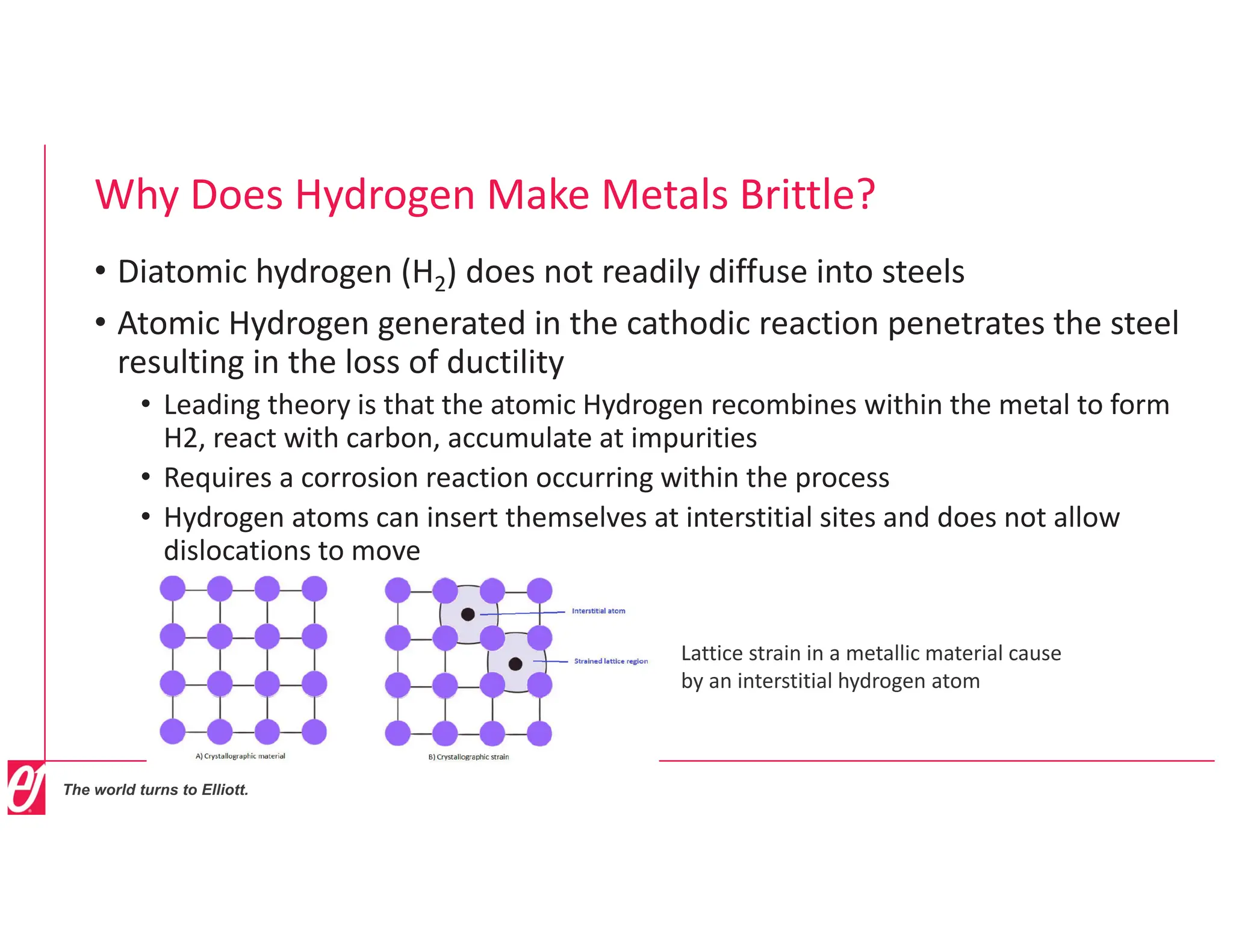 Why Does Hydrogen Make Metals Brittle?

• Diatomic hydrogen ($H_2$) does not readily diffuse into steels

• Atomic Hydrogen generated in the cathodic reaction penetrates the steel resulting in the loss of ductility

• Leading theory is that the atomic Hydrogen recombines within the metal to form H2, react with carbon, accumulate at impurities

• Requires a corrosion reaction occurring within the process

• Hydrogen atoms can insert themselves at interstitial sites and does not allow dislocations to move

Interstitial atom

Strained lattice region

A) Crystallographic material

B) Crystallographic strain

Lattice strain in a metallic material cause by an interstitial hydrogen atom

The world turns to Elliott.